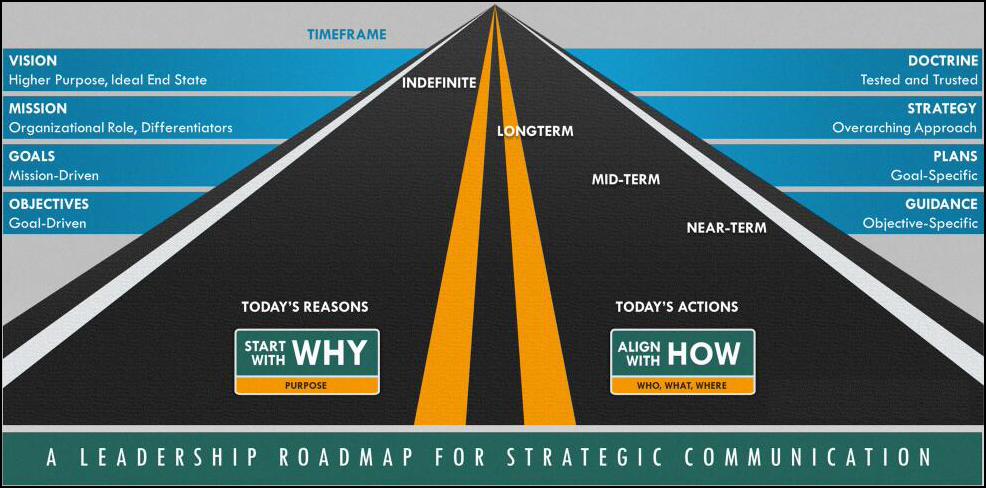 TIMEFRAME

VISION
Higher Purpose, Ideal End State

MISSION
Organizational Role, Differentiators

GOALS
Mission-Driven

OBJECTIVES
Goal-Driven

INDEFINITE

LONGTERM

MID-TERM

NEAR-TERM

DOCTRINE
Tested and Trusted

STRATEGY
Overarching Approach

PLANS
Goal-Specific

GUIDANCE
Objective-Specific

TODAY'S REASONS

START WITH WHY
PURPOSE

TODAY'S ACTIONS

ALIGN WITH HOW
WHO, WHAT, WHERE

A LEADERSHIP ROADMAP FOR STRATEGIC COMMUNICATION